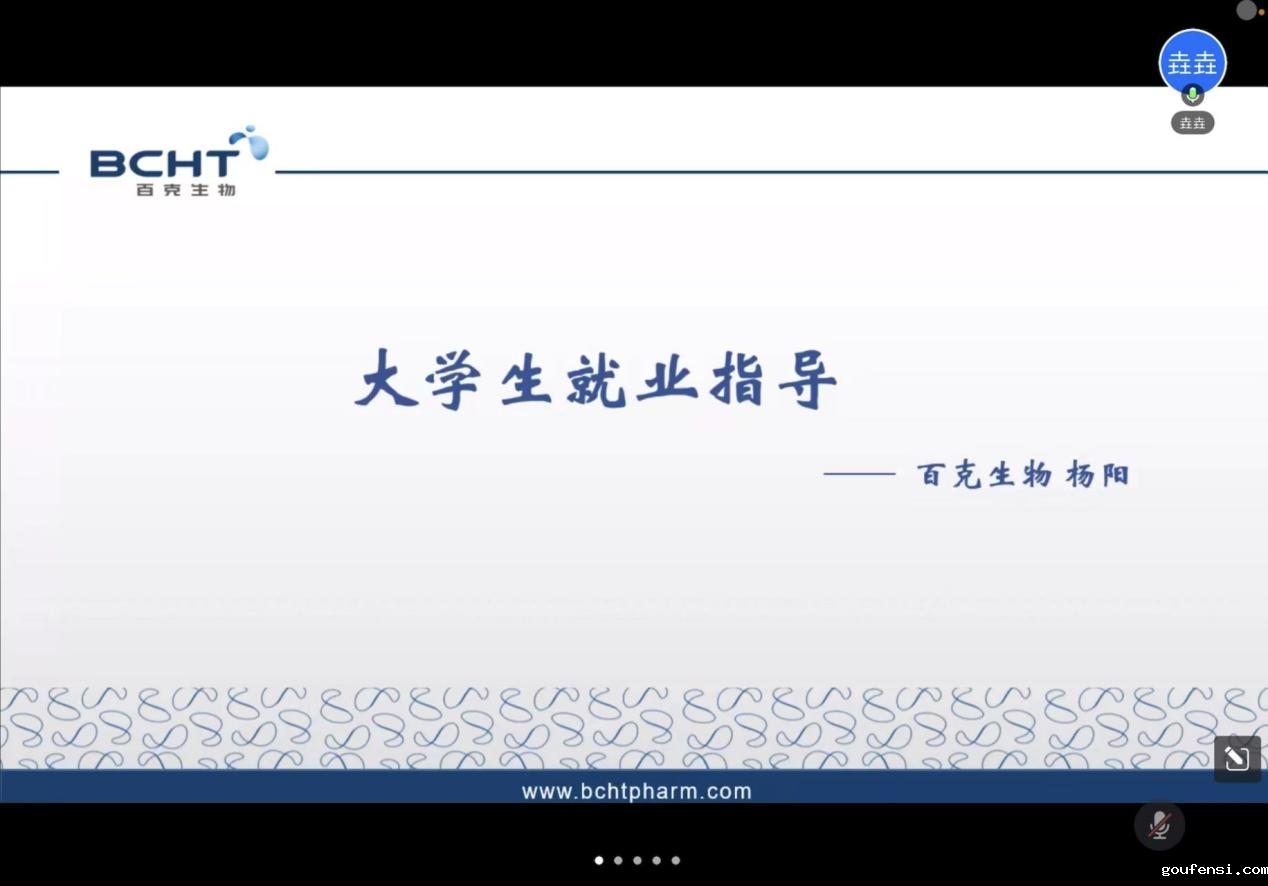 垚垚

垚垚

BCHT
百克生物

大学生就业指导

—— 百克生物 杨阳

www.bchtpharm.com

goufensi.com